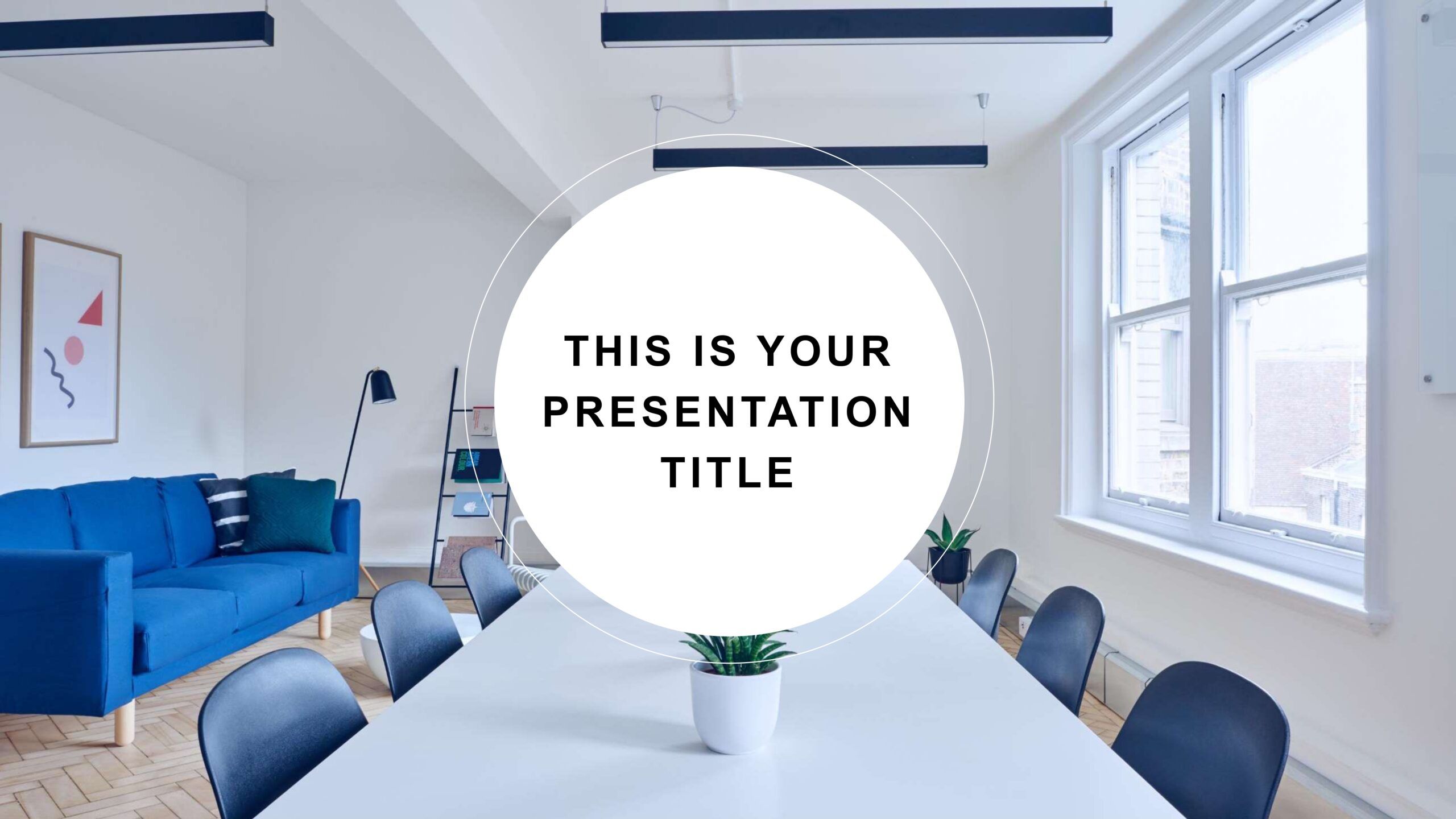 THIS IS YOUR PRESENTATION TITLE